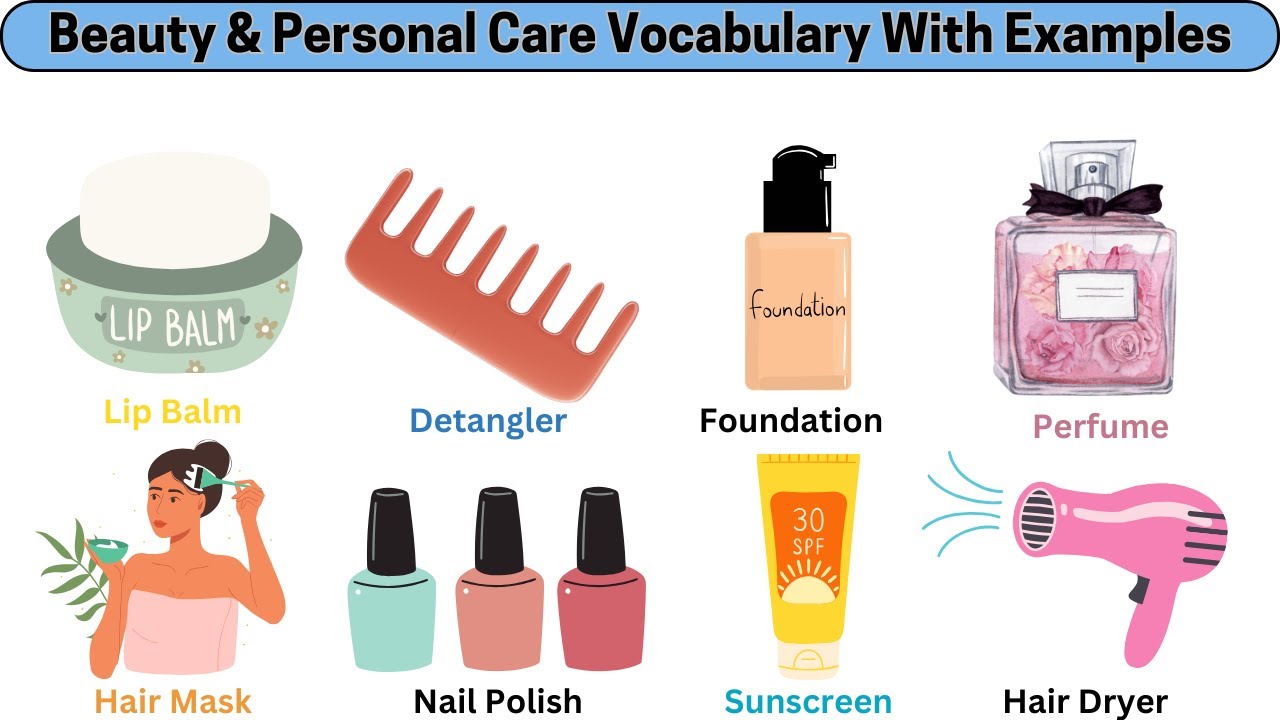 Beauty & Personal Care Vocabulary With Examples

LIP BALM
Lip Balm

Detangler

foundation
Foundation

Perfume

Hair Mask

Nail Polish

30 SPF
Sunscreen

Hair Dryer